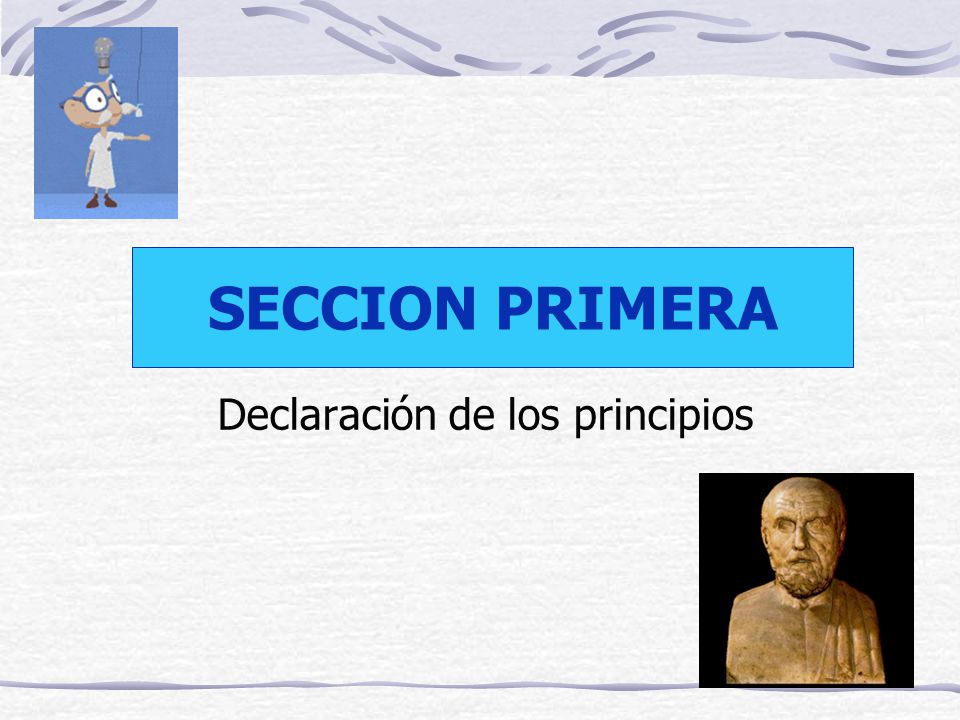 SECCION PRIMERA

Declaración de los principios